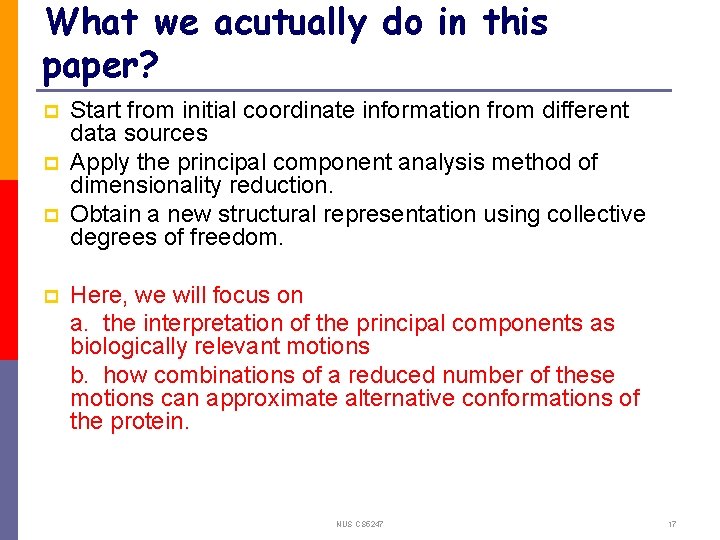 What we acutually do in this paper?

Start from initial coordinate information from different data sources

Apply the principal component analysis method of dimensionality reduction.

Obtain a new structural representation using collective degrees of freedom.

Here, we will focus on

a. the interpretation of the principal components as biologically relevant motions

b. how combinations of a reduced number of these motions can approximate alternative conformations of the protein.

NUS CS5247

17